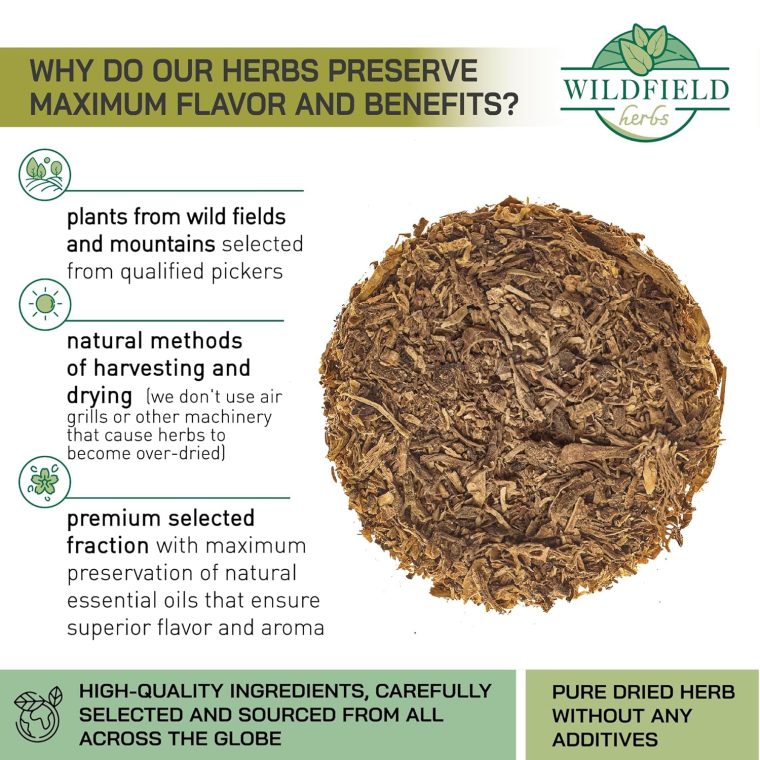 WHY DO OUR HERBS PRESERVE MAXIMUM FLAVOR AND BENEFITS?

WILDFIELD herbs

plants from wild fields and mountains selected from qualified pickers

natural methods of harvesting and drying (we don't use air grills or other machinery that cause herbs to become over-dried)

premium selected fraction with maximum preservation of natural essential oils that ensure superior flavor and aroma

HIGH-QUALITY INGREDIENTS, CAREFULLY SELECTED AND SOURCED FROM ALL ACROSS THE GLOBE

PURE DRIED HERB WITHOUT ANY ADDITIVES